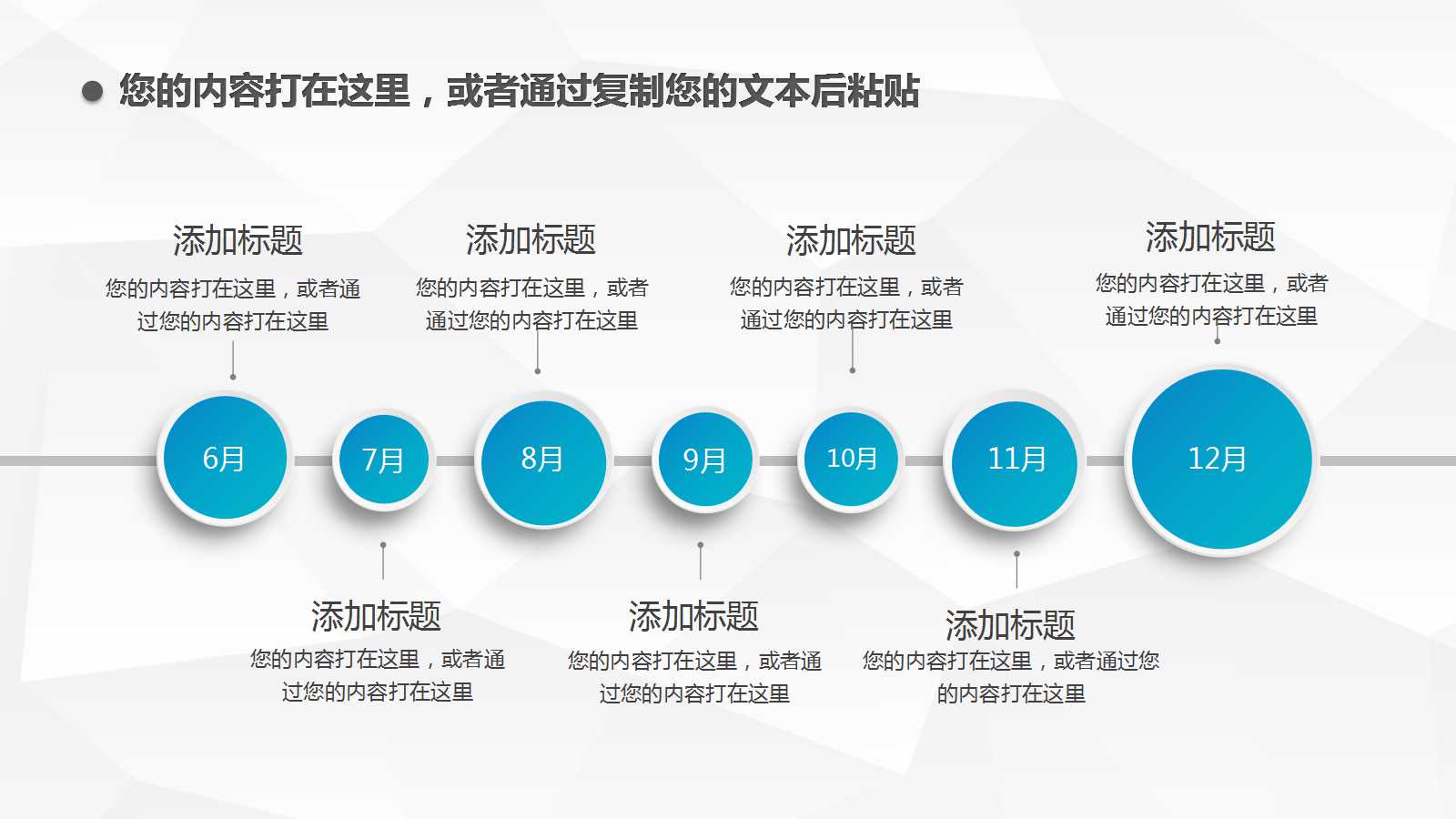 您的内容打在这里，或者通过复制您的文本后粘贴

添加标题
您的内容打在这里，或者通过您的内容打在这里

添加标题
您的内容打在这里，或者通过您的内容打在这里

添加标题
您的内容打在这里，或者通过您的内容打在这里

添加标题
您的内容打在这里，或者通过您的内容打在这里

6月 7月 8月 9月 10月 11月 12月

添加标题
您的内容打在这里，或者通过您的内容打在这里

添加标题
您的内容打在这里，或者通过您的内容打在这里

添加标题
您的内容打在这里，或者通过您的内容打在这里